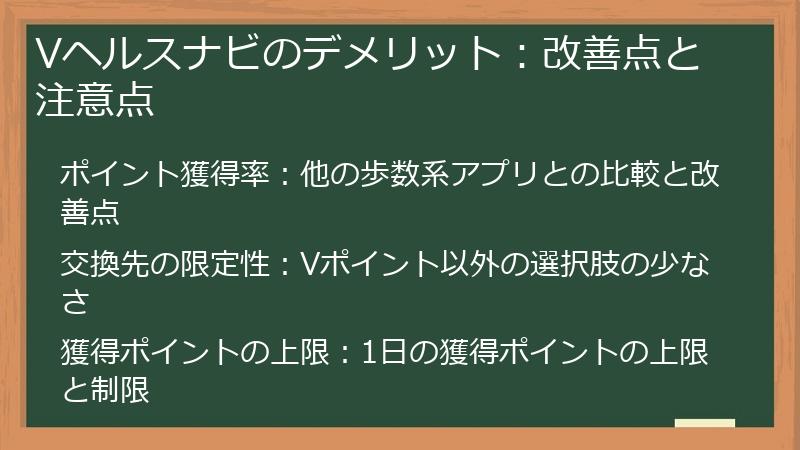 Vヘルスナビのデメリット：改善点と注意点

ポイント獲得率：他の歩数系アプリとの比較と改善点

交換先の限定性：Vポイント以外の選択肢の少なさ

獲得ポイントの上限：1日の獲得ポイントの上限と制限